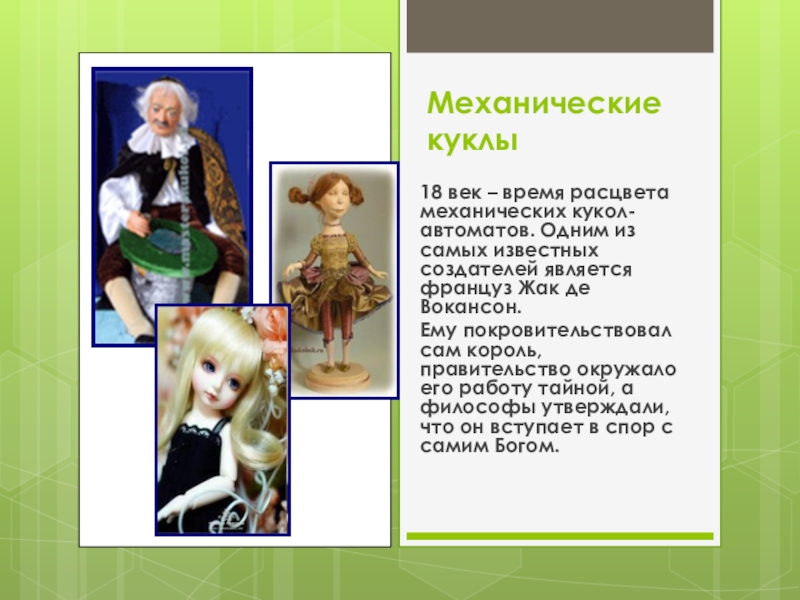 Механические куклы

18 век – время расцвета механических кукол-автоматов. Одним из самых известных создателей является француз Жак де Вокансон.

Ему покровительствовал сам король, правительство окружало его работу тайной, а философы утверждали, что он вступает в спор с самим Богом.